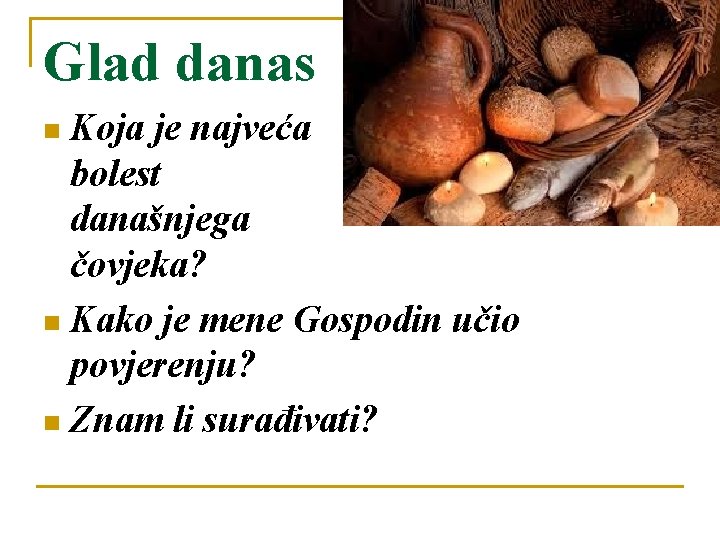 Glad danas

Koja je najveća bolest današnjega čovjeka?

Kako je mene Gospodin učio povjerenju?

Znam li surađivati?